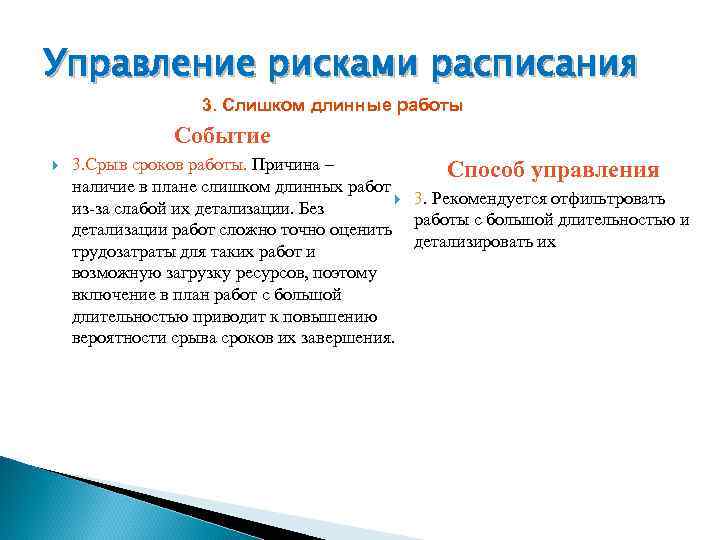 Управление рисками расписания

3. Слишком длинные работы

Событие

3.Срыв сроков работы. Причина – наличие в плане слишком длинных работ из-за слабой их детализации. Без детализации работ сложно точно оценить трудозатраты для таких работ и возможную загрузку ресурсов, поэтому включение в план работ с большой длительностью приводит к повышению вероятности срыва сроков их завершения.

Способ управления

3. Рекомендуется отфильтровать работы с большой длительностью и детализировать их